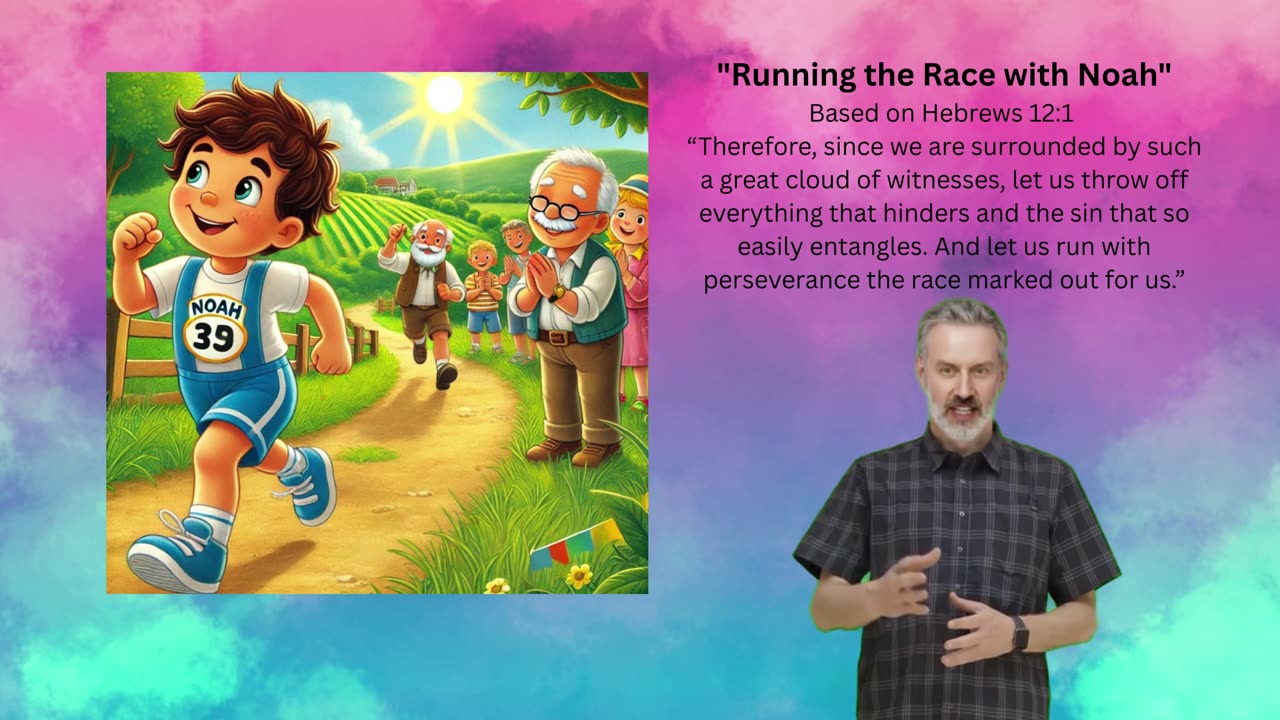 NOAH
39

"Running the Race with Noah"
Based on Hebrews 12:1
“Therefore, since we are surrounded by such a great cloud of witnesses, let us throw off everything that hinders and the sin that so easily entangles. And let us run with perseverance the race marked out for us.”